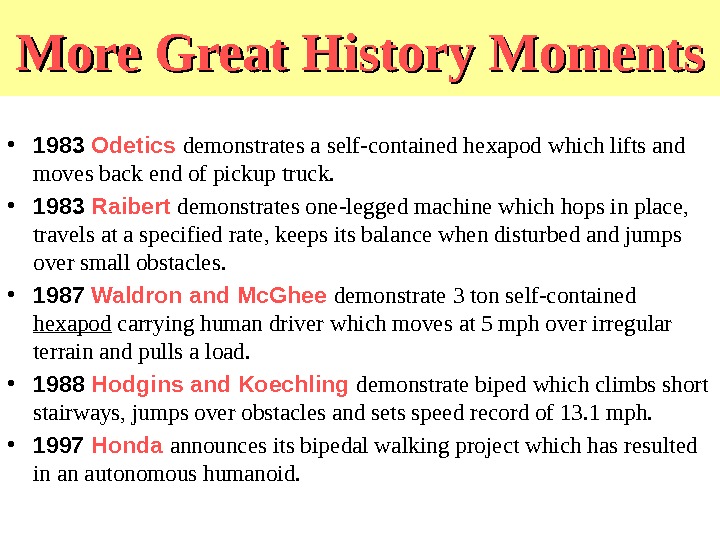 More Great History Moments

• 1983 Odetics demonstrates a self-contained hexapod which lifts and moves back end of pickup truck.

• 1983 Raibert demonstrates one-legged machine which hops in place, travels at a specified rate, keeps its balance when disturbed and jumps over small obstacles.

• 1987 Waldron and McGhee demonstrate 3 ton self-contained hexapod carrying human driver which moves at 5 mph over irregular terrain and pulls a load.

• 1988 Hodgins and Koechling demonstrate biped which climbs short stairways, jumps over obstacles and sets speed record of 13.1 mph.

• 1997 Honda announces its bipedal walking project which has resulted in an autonomous humanoid.